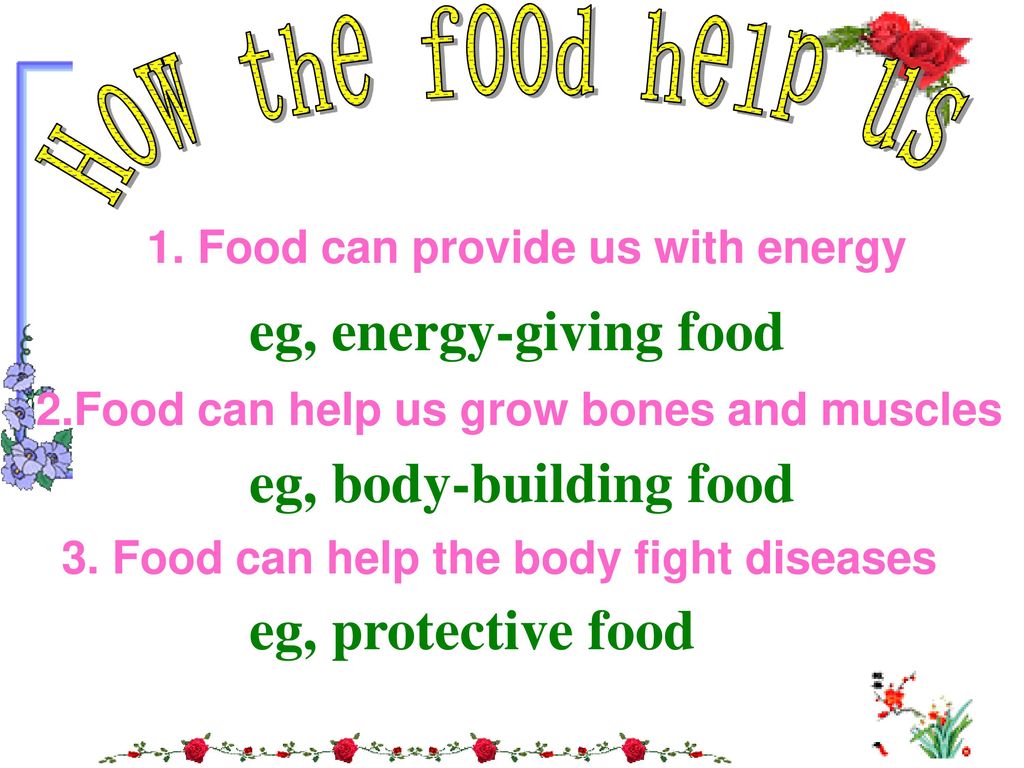 How the food help us

1. Food can provide us with energy

eg, energy-giving food

2.Food can help us grow bones and muscles

eg, body-building food

3. Food can help the body fight diseases

eg, protective food